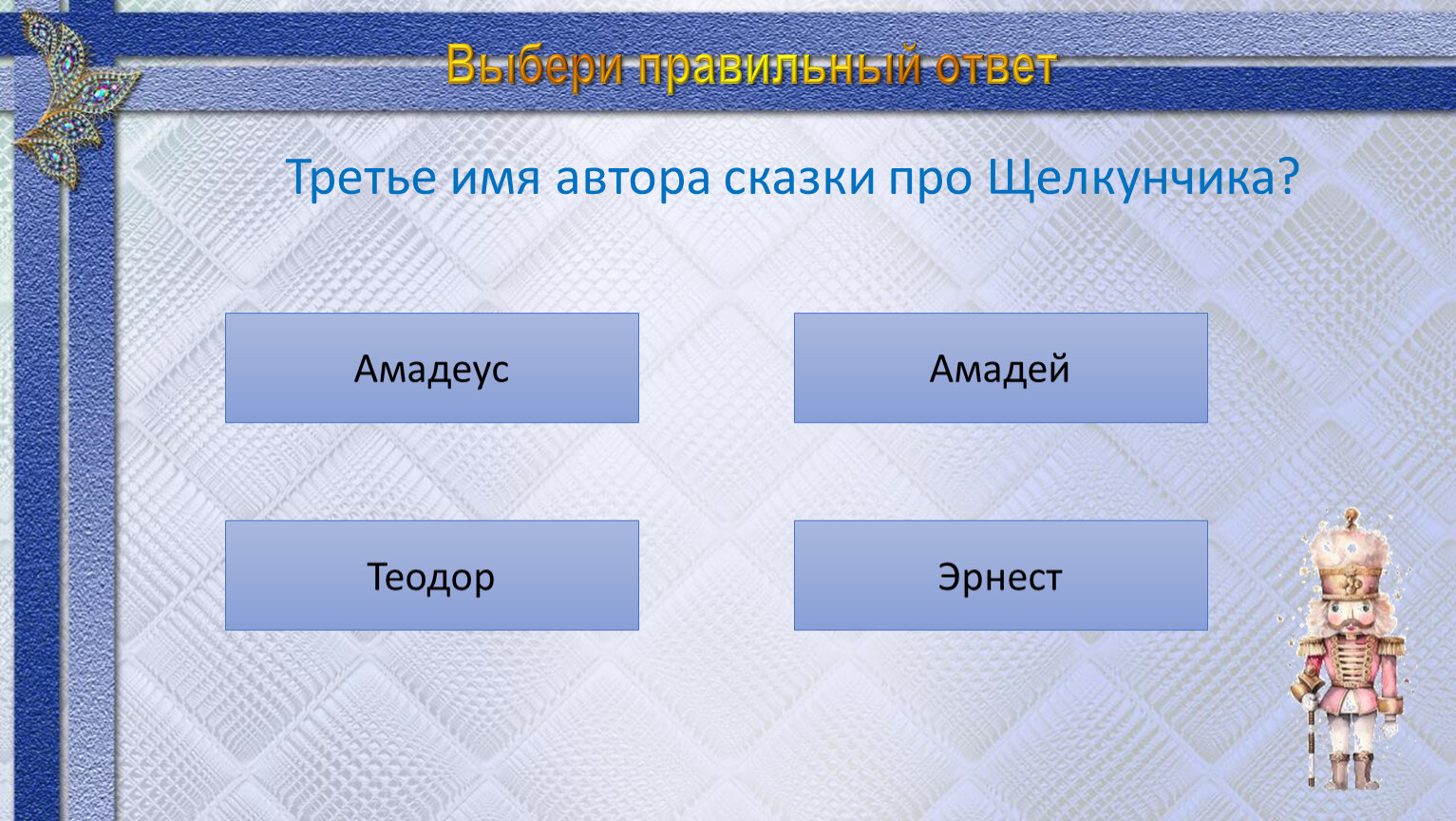 Выбери правильный ответ

Третье имя автора сказки про Щелкунчика?

Амадеус

Амадей

Теодор

Эрнест